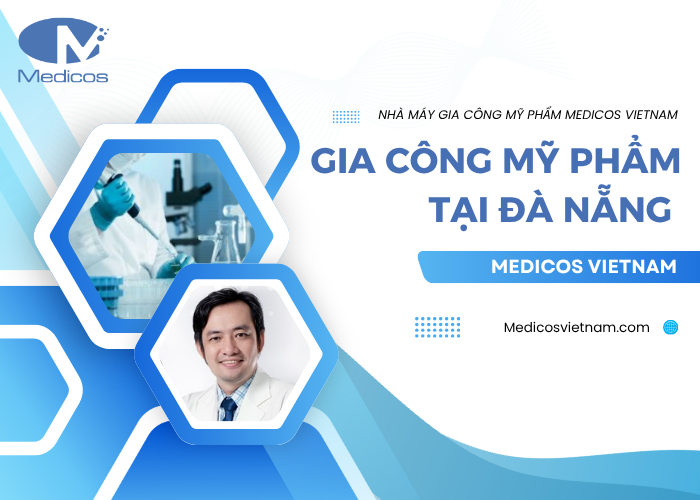 Medicos

NHÀ MÁY GIA CÔNG MỸ PHẨM MEDICOS VIETNAM

GIA CÔNG MỸ PHẨM TẠI ĐÀ NẴNG

MEDICOS VIETNAM

Medicosvietnam.com